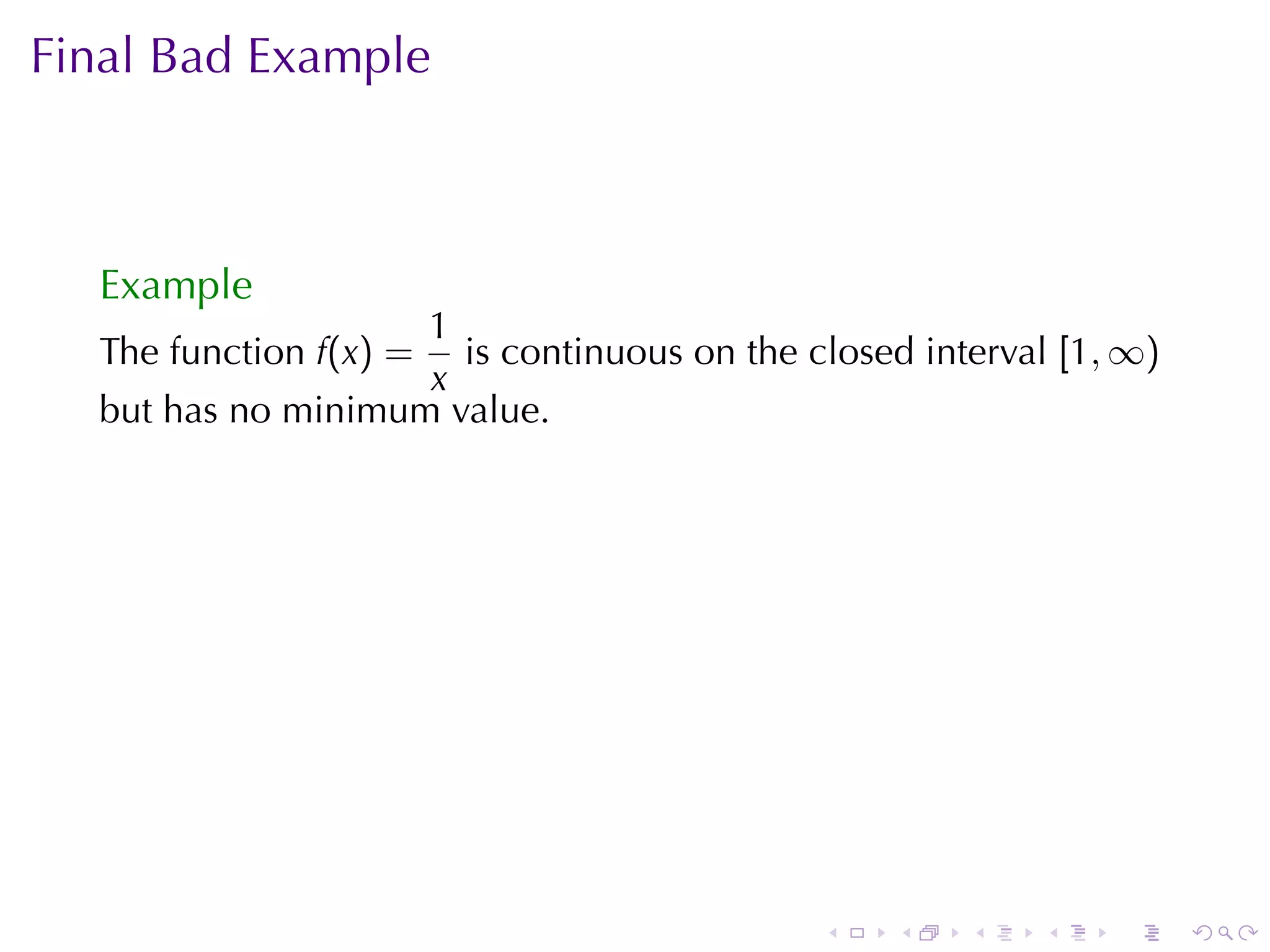 Final Bad Example

Example

The function $f(x) = \frac{1}{x}$ is continuous on the closed interval $[1, \infty)$ but has no minimum value.